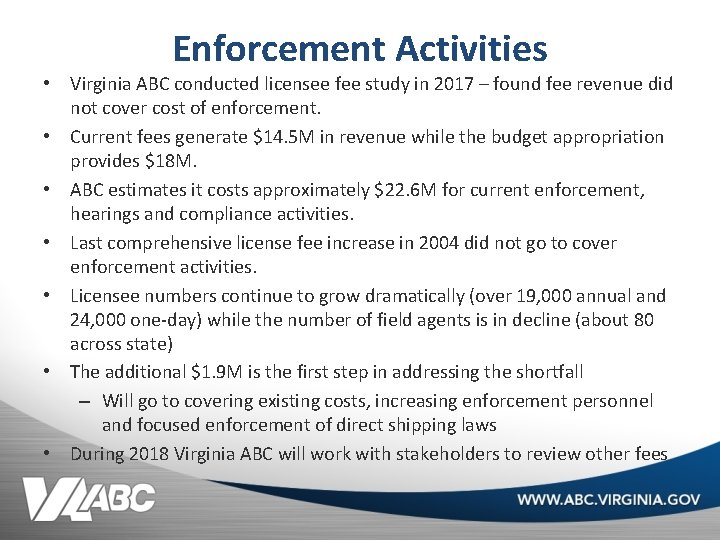 Enforcement Activities

• Virginia ABC conducted licensee fee study in 2017 – found fee revenue did not cover cost of enforcement.

• Current fees generate \$14.5M in revenue while the budget appropriation provides \$18M.

• ABC estimates it costs approximately \$22.6M for current enforcement, hearings and compliance activities.

• Last comprehensive license fee increase in 2004 did not go to cover enforcement activities.

• Licensee numbers continue to grow dramatically (over 19,000 annual and 24,000 one-day) while the number of field agents is in decline (about 80 across state)

• The additional \$1.9M is the first step in addressing the shortfall

– Will go to covering existing costs, increasing enforcement personnel and focused enforcement of direct shipping laws

• During 2018 Virginia ABC will work with stakeholders to review other fees

VA ABC

WWW.ABC.VIRGINIA.GOV